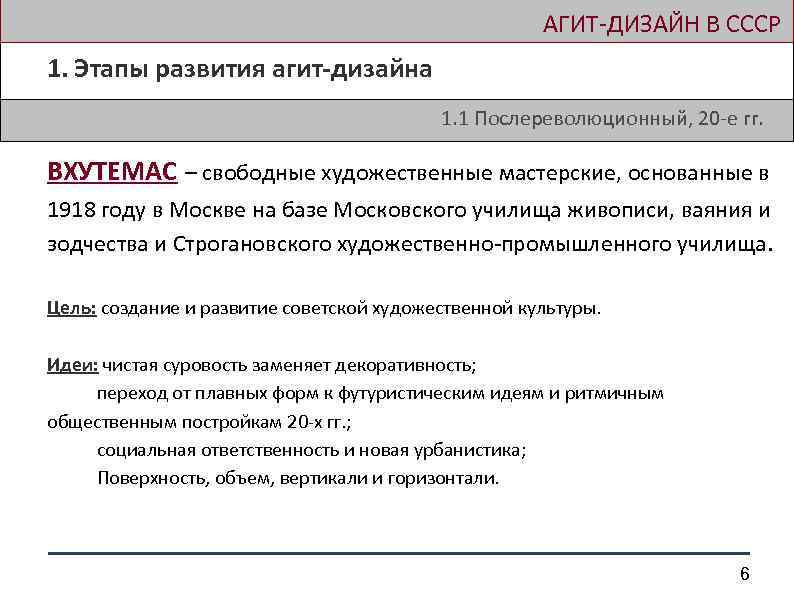 АГИТ-ДИЗАЙН В СССР

1. Этапы развития агит-дизайна

1.1 Послереволюционный, 20-е гг.

ВХУТЕМАС – свободные художественные мастерские, основанные в 1918 году в Москве на базе Московского училища живописи, ваяния и зодчества и Строгановского художественно-промышленного училища.

Цель: создание и развитие советской художественной культуры.

Идеи: чистая суровость заменяет декоративность;
переход от плавных форм к футуристическим идеям и ритмичным общественным постройкам 20-х гг.;
социальная ответственность и новая урбанистика;
Поверхность, объем, вертикали и горизонтали.

6